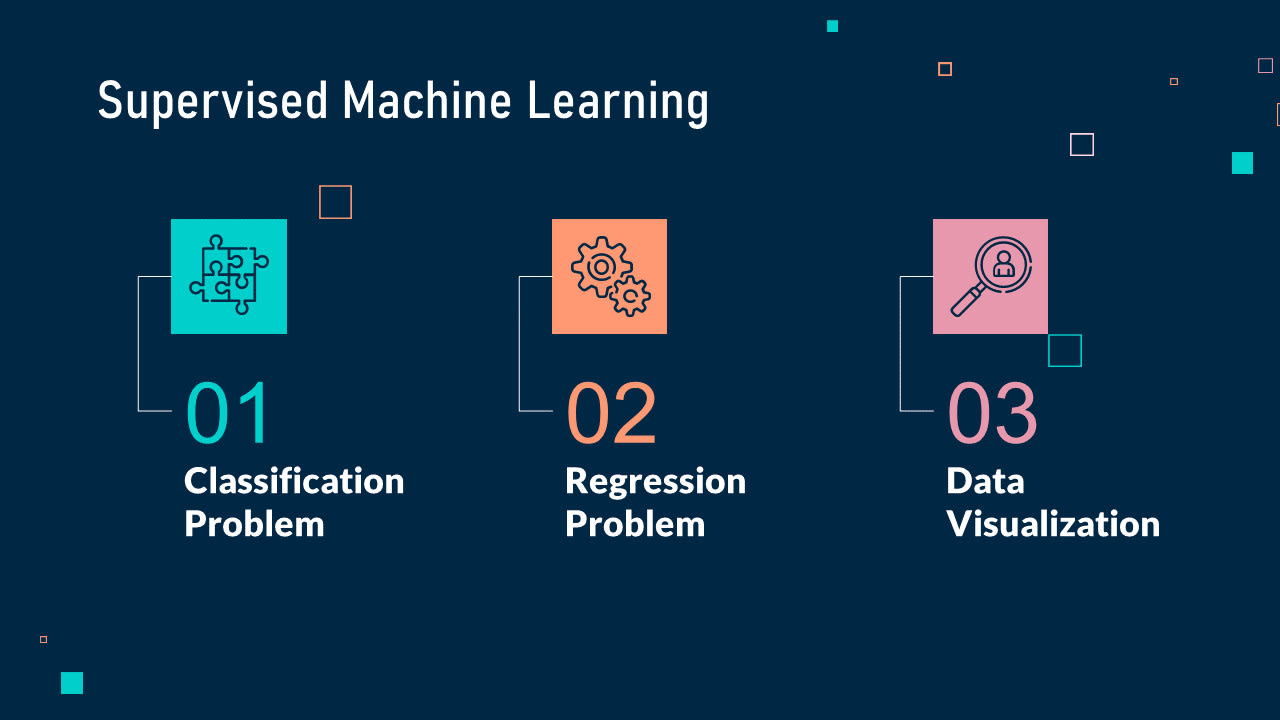 Supervised Machine Learning

01
Classification Problem

02
Regression Problem

03
Data Visualization